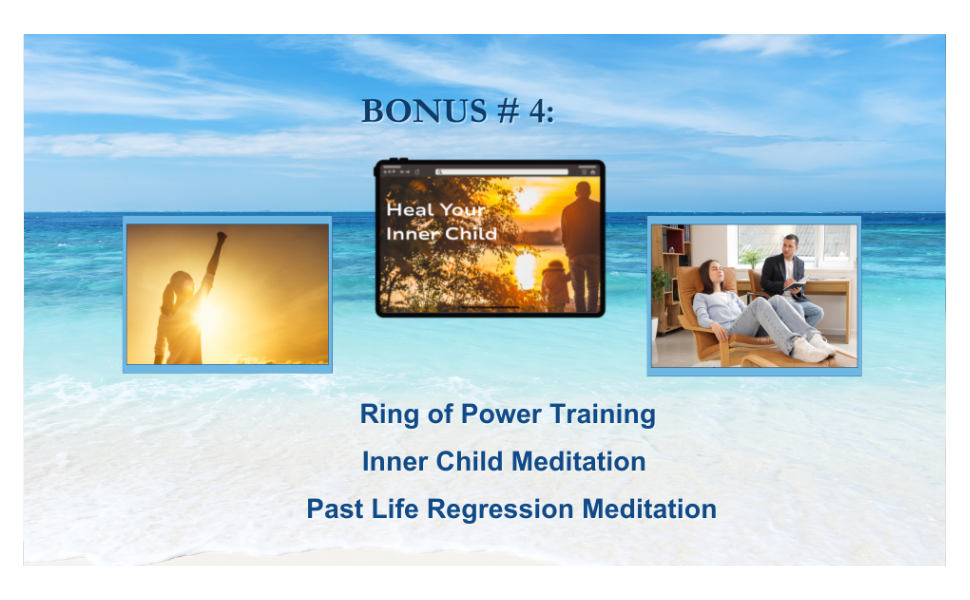 BONUS # 4:

Heal Your Inner Child

Ring of Power Training

Inner Child Meditation

Past Life Regression Meditation